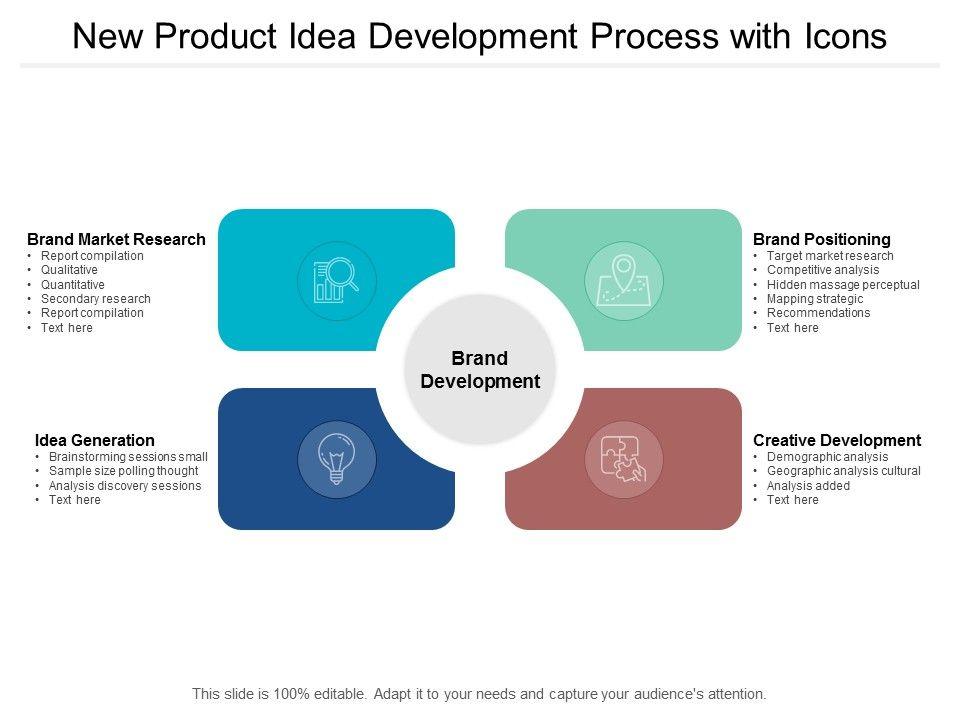 New Product Idea Development Process with Icons

Brand Market Research
• Report compilation
• Qualitative
• Quantitative
• Secondary research
• Report compilation
• Text here

Brand Positioning
• Target market research
• Competitive analysis
• Hidden massage perceptual
• Mapping strategic
• Recommendations
• Text here

Brand Development

Idea Generation
• Brainstorming sessions small
• Sample size polling thought
• Analysis discovery sessions
• Text here

Creative Development
• Demographic analysis
• Geographic analysis cultural
• Analysis added
• Text here

This slide is 100% editable. Adapt it to your needs and capture your audience's attention.